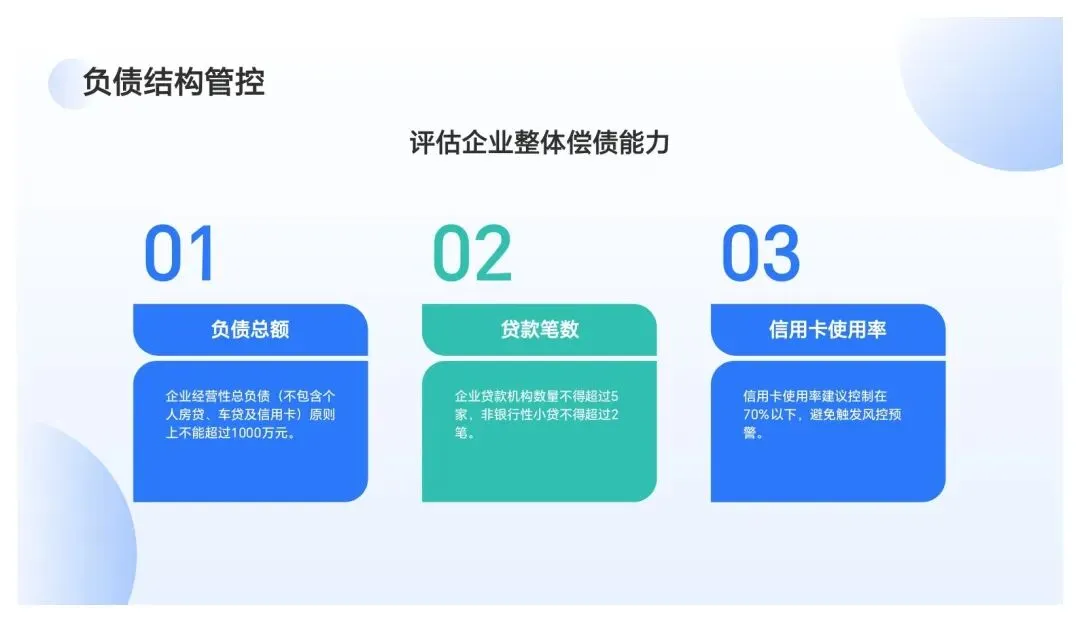 负债结构管控

评估企业整体偿债能力

01

负债总额

企业经营性总负债（不包含个人房贷、车贷及信用卡）原则上不能超过1000万元。

02

贷款笔数

企业贷款机构数量不得超过5家，非银行性小贷不得超过2笔。

03

信用卡使用率

信用卡使用率建议控制在70%以下，避免触发风控预警。